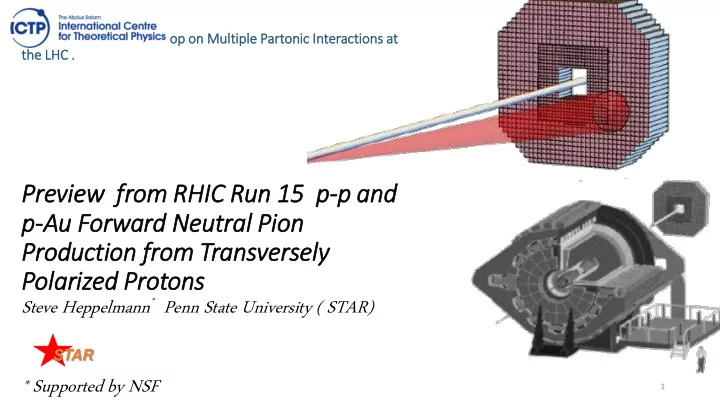 ICTP The Abdus Salam International Centre for Theoretical Physics op on Multiple Partonic Interactions at the LHC .

Preview from RHIC Run 15 p-p and p-Au Forward Neutral Pion Production from Transversely Polarized Protons

Steve Heppelmann* Penn State University ( STAR)

STAR

* Supported by NSF

1